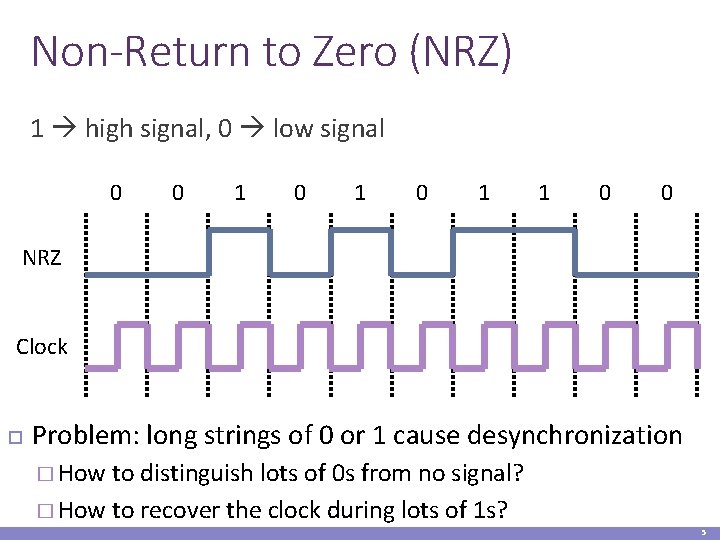 Non-Return to Zero (NRZ)

1 → high signal, 0 → low signal

0 0 1 0 1 0 1 1 0 0

NRZ

Clock

□ Problem: long strings of 0 or 1 cause desynchronization

□ How to distinguish lots of 0s from no signal?

□ How to recover the clock during lots of 1s?

5